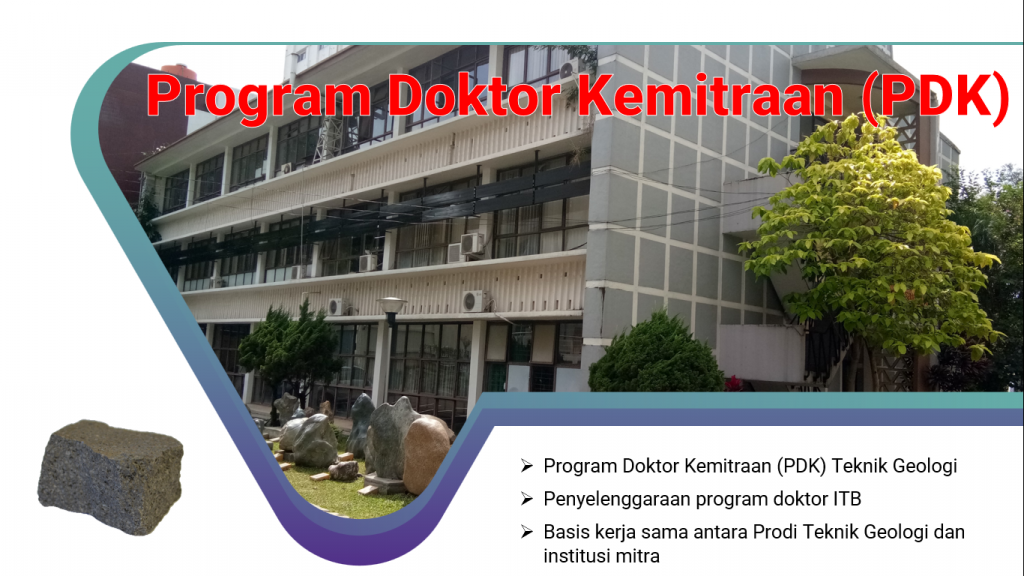 Program Doktor Kemitraan (PDK)

➢ Program Doktor Kemitraan (PDK) Teknik Geologi
➢ Penyelenggaraan program doktor ITB
➢ Basis kerja sama antara Prodi Teknik Geologi dan institusi mitra